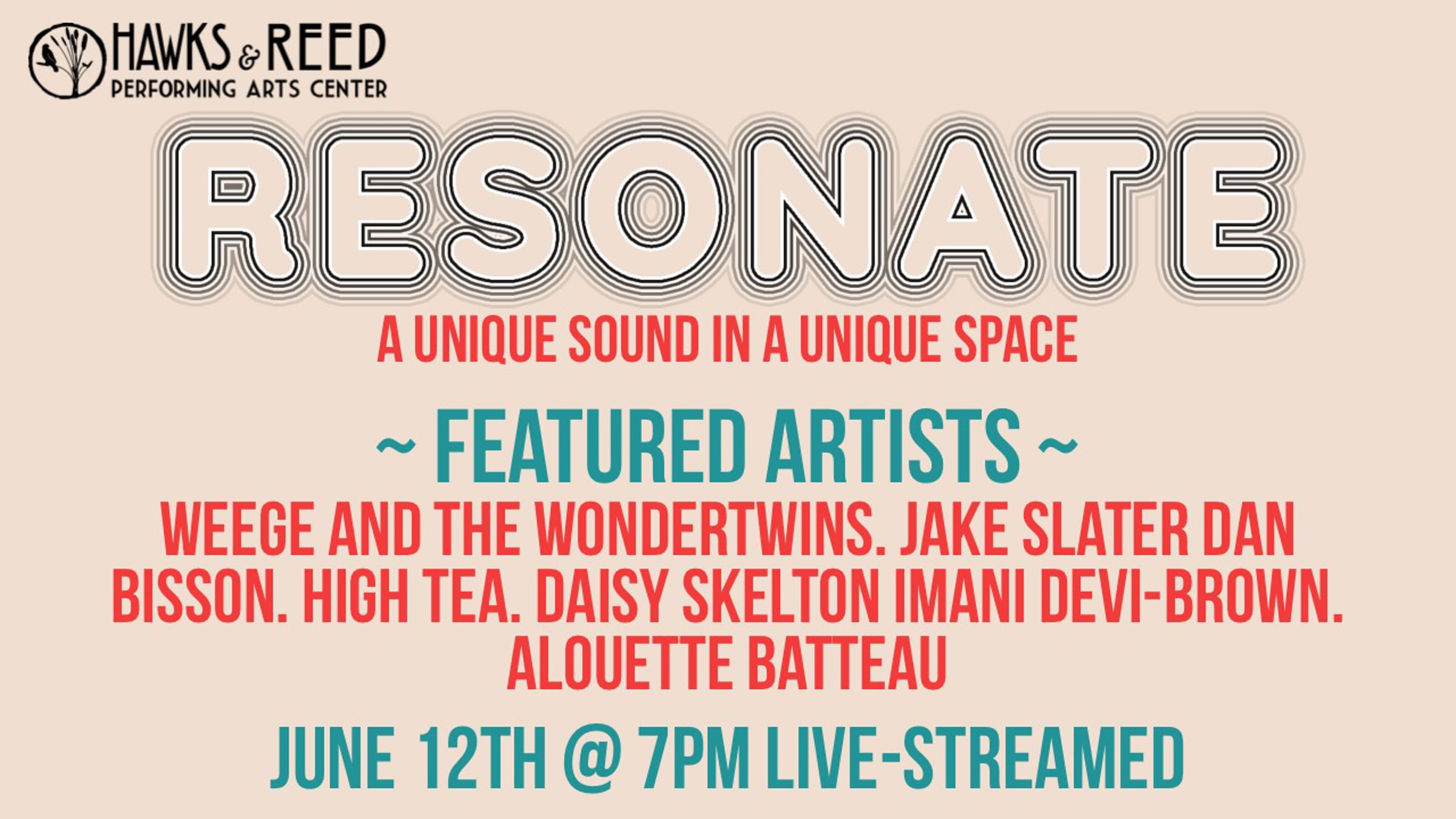 HAWKS & REED
PERFORMING ARTS CENTER

RESONATE

A UNIQUE SOUND IN A UNIQUE SPACE

~ FEATURED ARTISTS ~

WEEGE AND THE WONDERTWINS. JAKE SLATER DAN BISSON. HIGH TEA. DAISY SKELTON IMANI DEVI-BROWN. ALOUETTE BATTEAU

JUNE 12TH @ 7PM LIVE-STREAMED